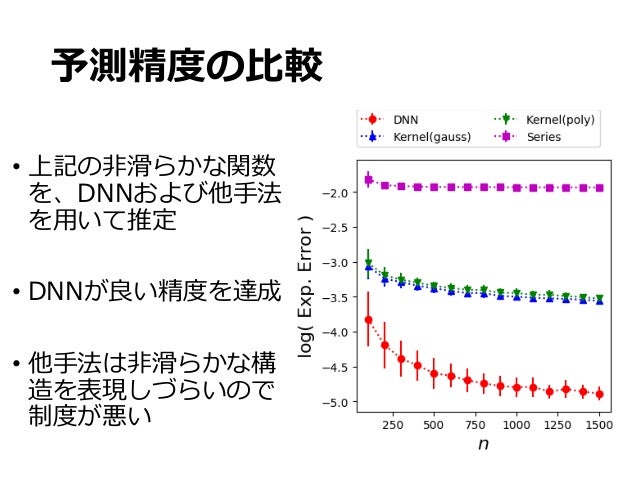 予測精度の比較

• 上記の非滑らかな関数を、DNNおよび他手法を用いて推定

• DNNが良い精度を達成

• 他手法は非滑らかな構造を表現しづらいので制度が悪い

DNN
Kernel(gauss)
Kernel(poly)
Series

log( Exp. Error )

−2.0
−2.5
−3.0
−3.5
−4.0
−4.5
−5.0

250 500 750 1000 1250 1500

$n$